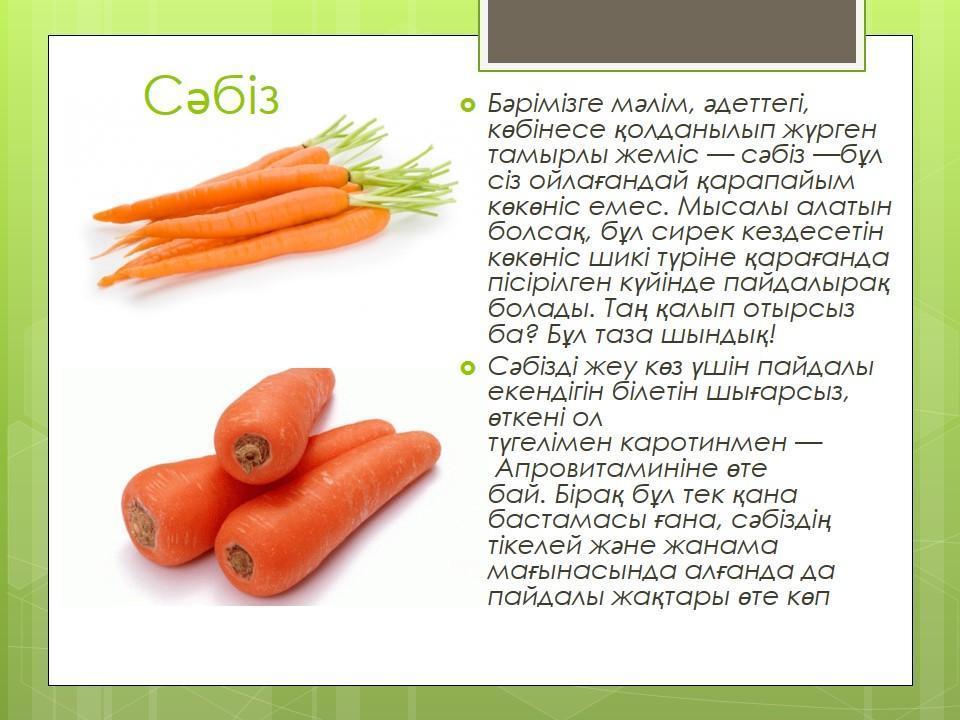 Сәбіз

Бәрімізге мәлім, әдеттегі, көбінесе қолданылып жүрген тамырлы жеміс — сәбіз —бұл сіз ойлағандай қарапайым көкөніс емес. Мысалы алатын болсақ, бұл сирек кездесетін көкөніс шикі түріне қарағанда пісірілген күйінде пайдалырақ болады. Таң қалып отырсыз ба? Бұл таза шындық!

Сәбізді жеу көз үшін пайдалы екендігін білетін шығарсыз, өткені ол түгелімен каротинмен — Апровитаминіне өте бай. Бірақ бұл тек қана бастамасы ғана, сәбіздің тікелей және жанама мағынасында алғанда да пайдалы жақтары өте көп